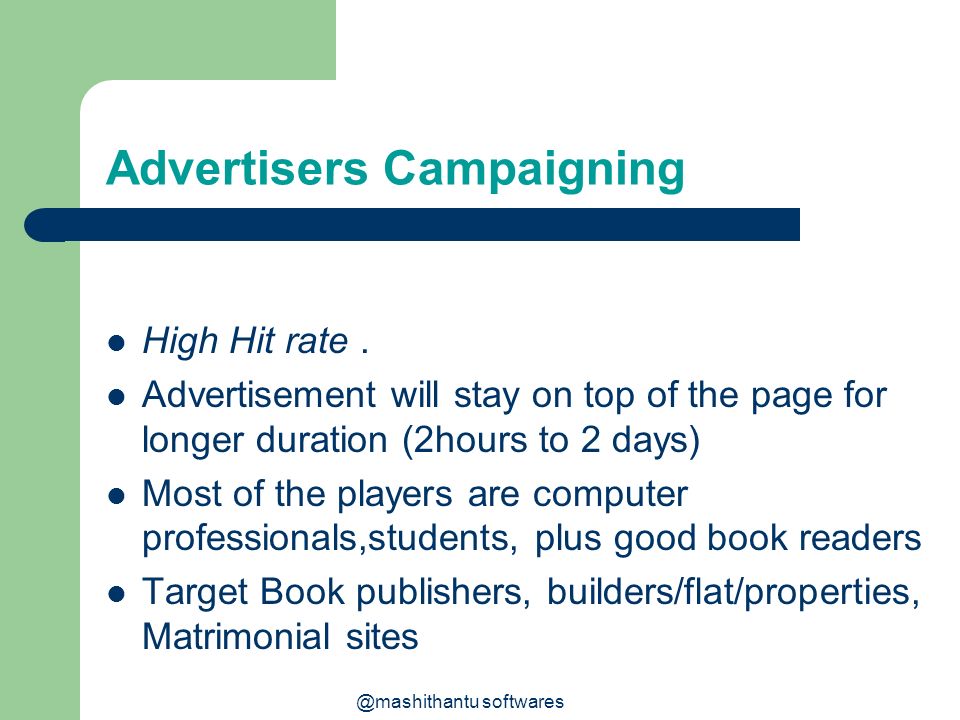 Advertisers Campaigning

- High Hit rate .
- Advertisement will stay on top of the page for longer duration (2hours to 2 days)
- Most of the players are computer professionals,students, plus good book readers
- Target Book publishers, builders/flat/properties, Matrimonial sites

@mashithantu softwares